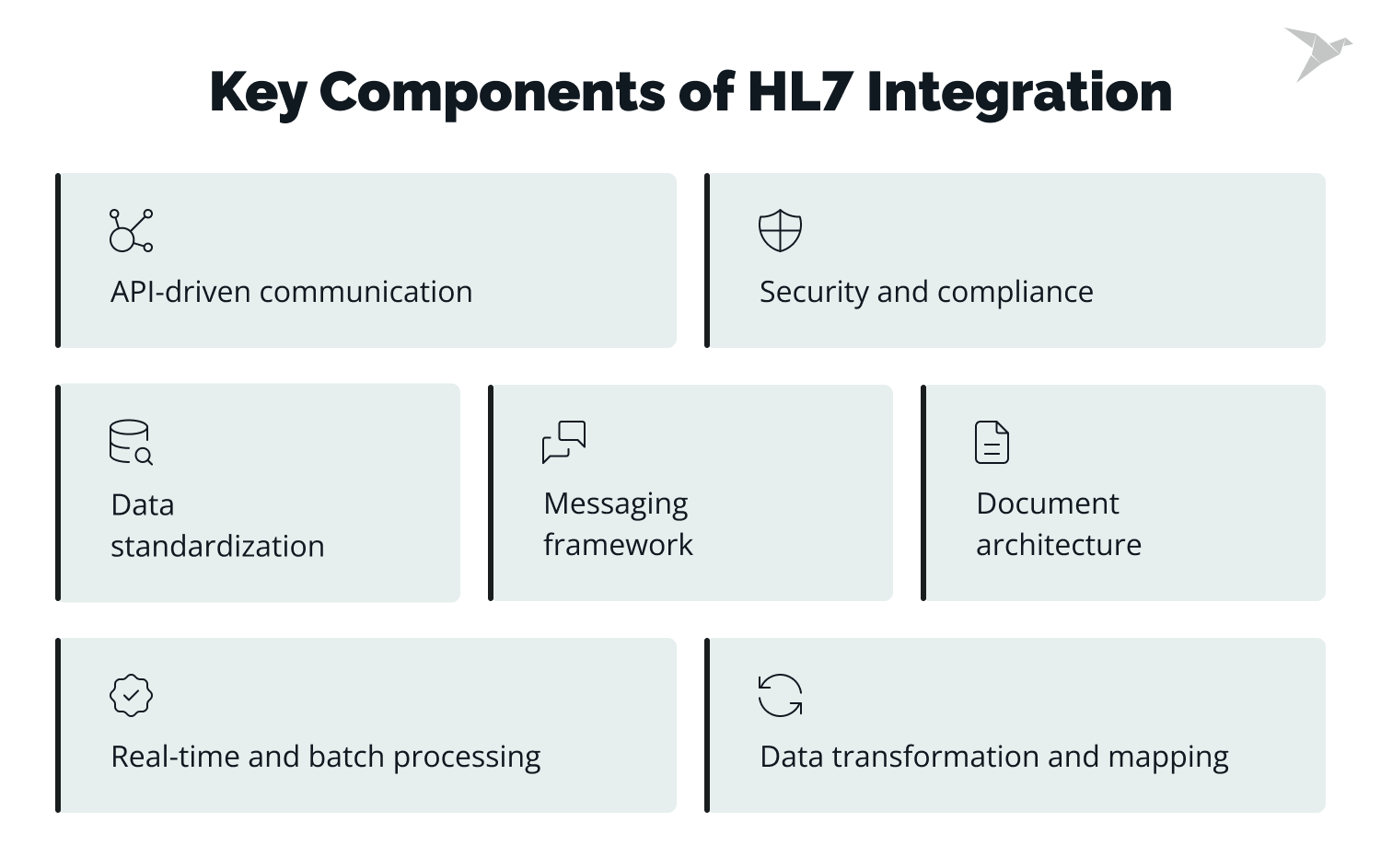 Key Components of HL7 Integration

API-driven communication

Security and compliance

Data standardization

Messaging framework

Document architecture

Real-time and batch processing

Data transformation and mapping